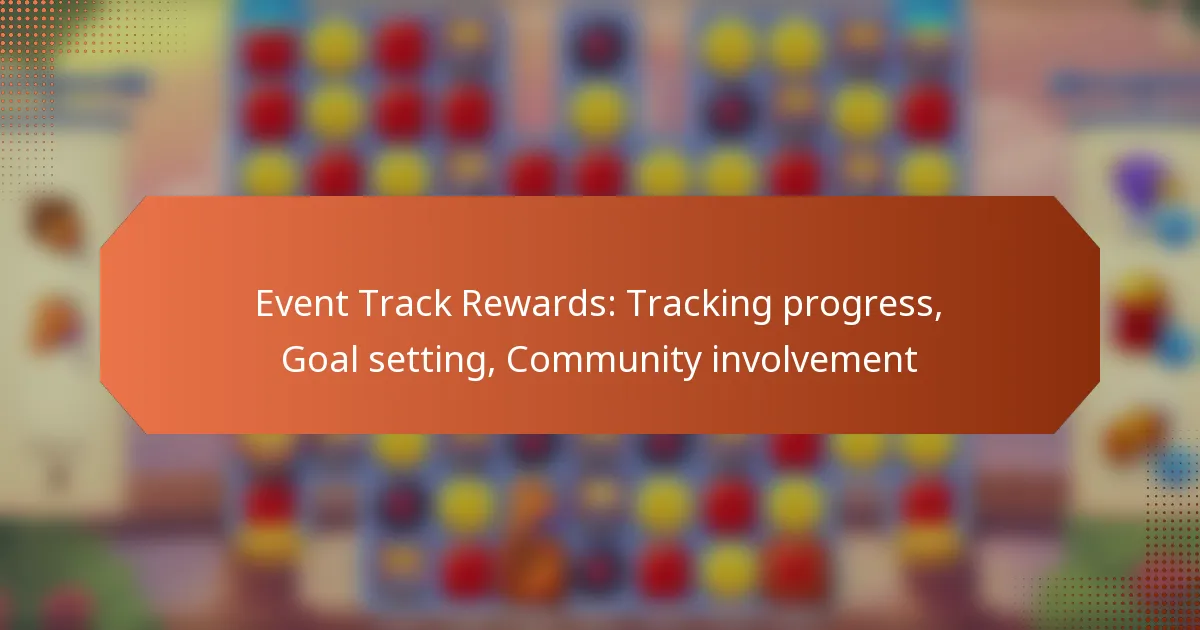 Event Track Rewards: Tracking progress, Goal setting, Community involvement